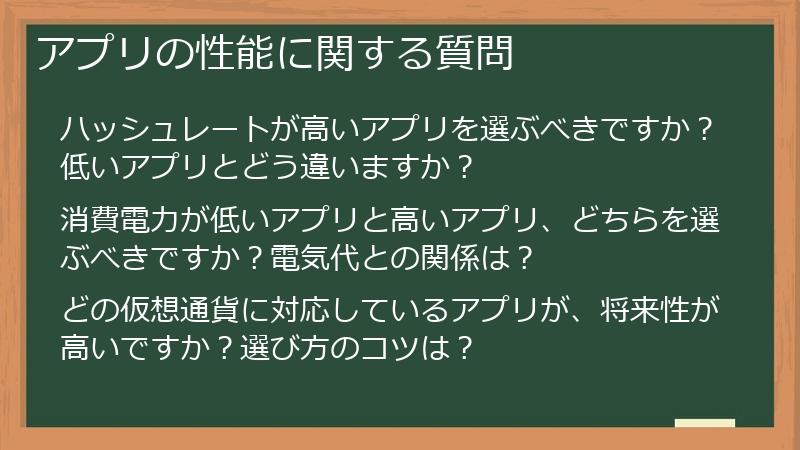 アプリの性能に関する質問

ハッシュレートが高いアプリを選ぶべきですか？低いアプリとどう違いますか？

消費電力が低いアプリと高いアプリ、どちらを選ぶべきですか？電気代との関係は？

どの仮想通貨に対応しているアプリが、将来性が高いですか？選び方のコツは？